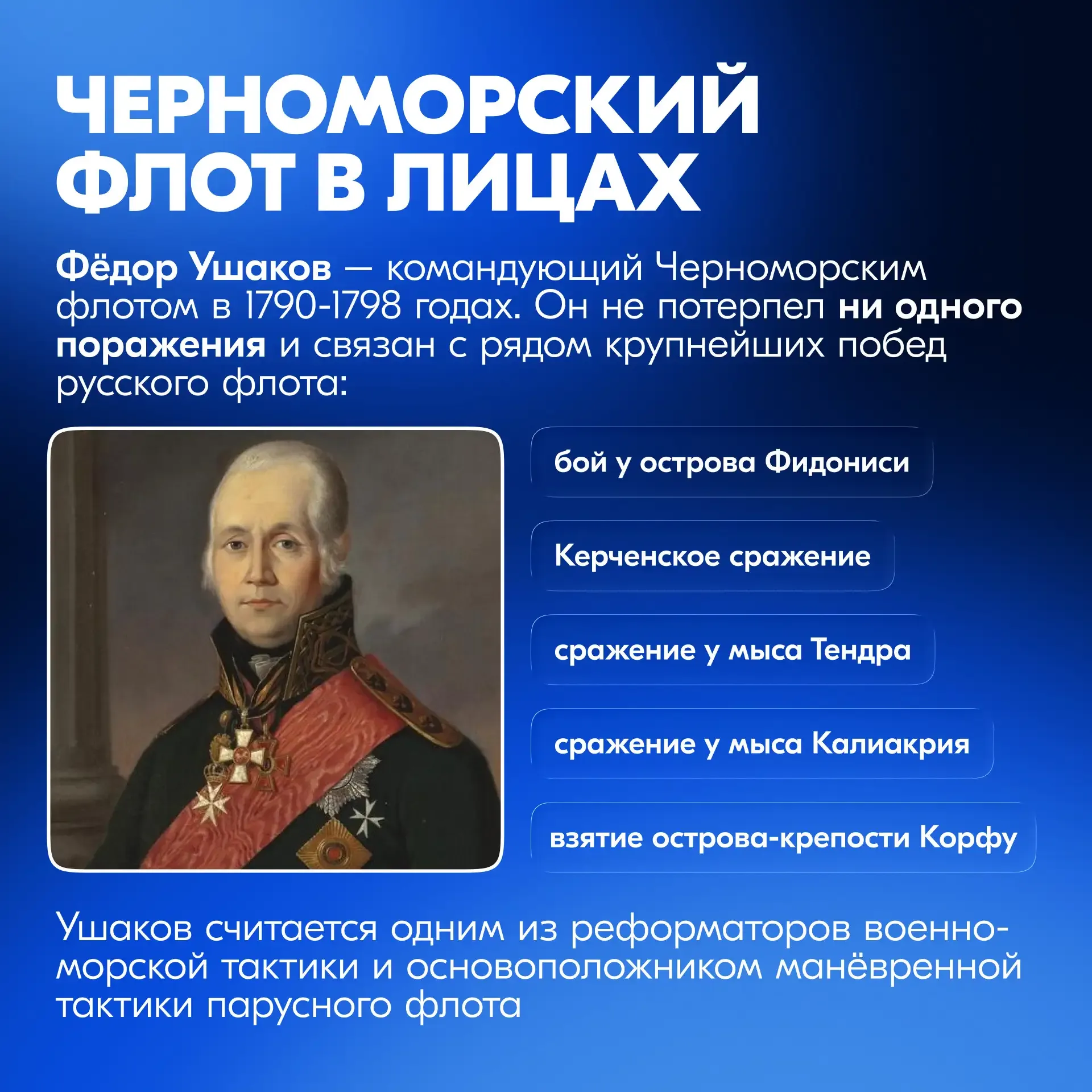 ЧЕРНОМОРСКИЙ ФЛОТ В ЛИЦАХ

Фёдор Ушаков — командующий Черноморским флотом в 1790-1798 годах. Он не потерпел ни одного поражения и связан с рядом крупнейших побед русского флота:

бой у острова Фидониси

Керченское сражение

сражение у мыса Тендра

сражение у мыса Калиакрия

взятие острова-крепости Корфу

Ушаков считается одним из реформаторов военно-морской тактики и основоположником манёвренной тактики парусного флота